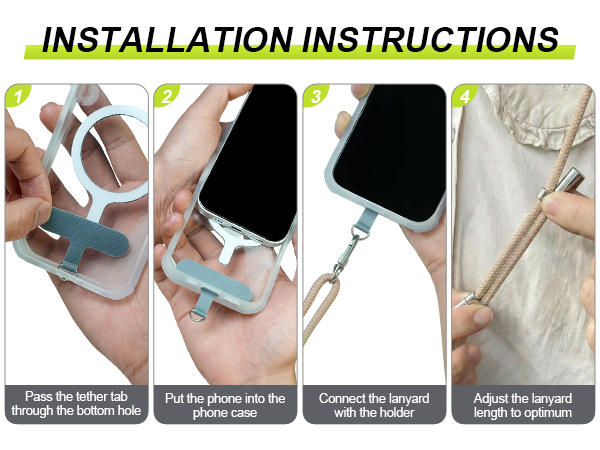 INSTALLATION INSTRUCTIONS

1

Pass the tether tab through the bottom hole

2

Put the phone into the phone case

3

Connect the lanyard with the holder

4

Adjust the lanyard length to optimum